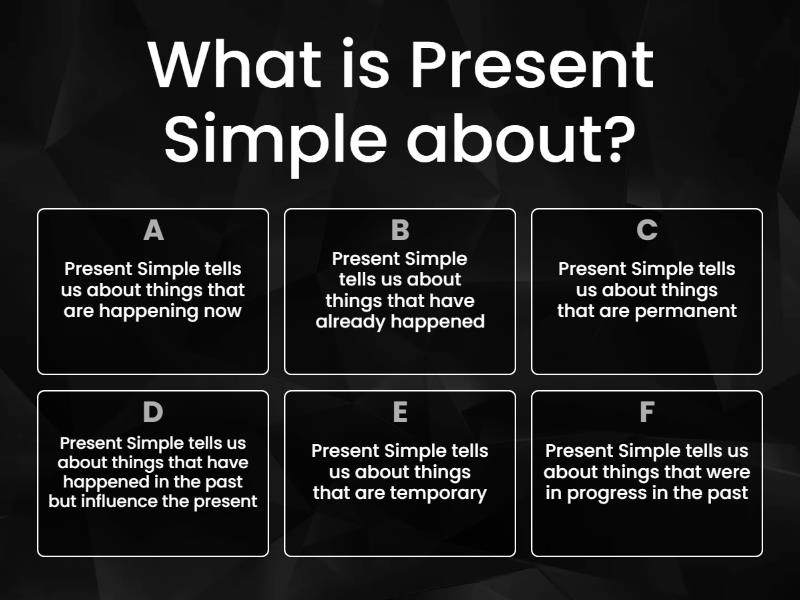 What is Present Simple about?

A
Present Simple tells us about things that are happening now

B
Present Simple tells us about things that have already happened

C
Present Simple tells us about things that are permanent

D
Present Simple tells us about things that have happened in the past but influence the present

E
Present Simple tells us about things that are temporary

F
Present Simple tells us about things that were in progress in the past